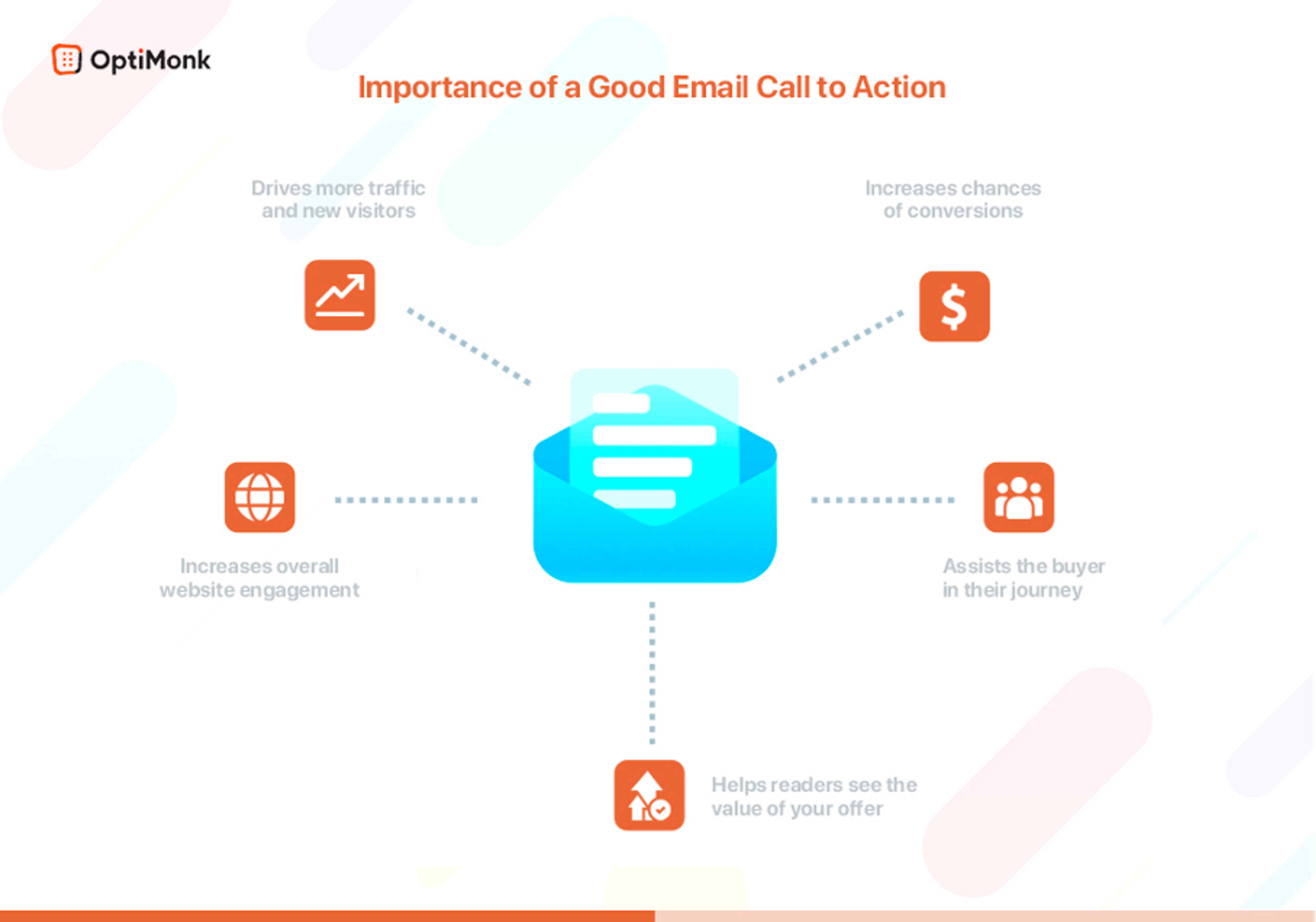 OptiMonk

Importance of a Good Email Call to Action

Drives more traffic and new visitors

Increases chances of conversions

Increases overall website engagement

Assists the buyer in their journey

Helps readers see the value of your offer